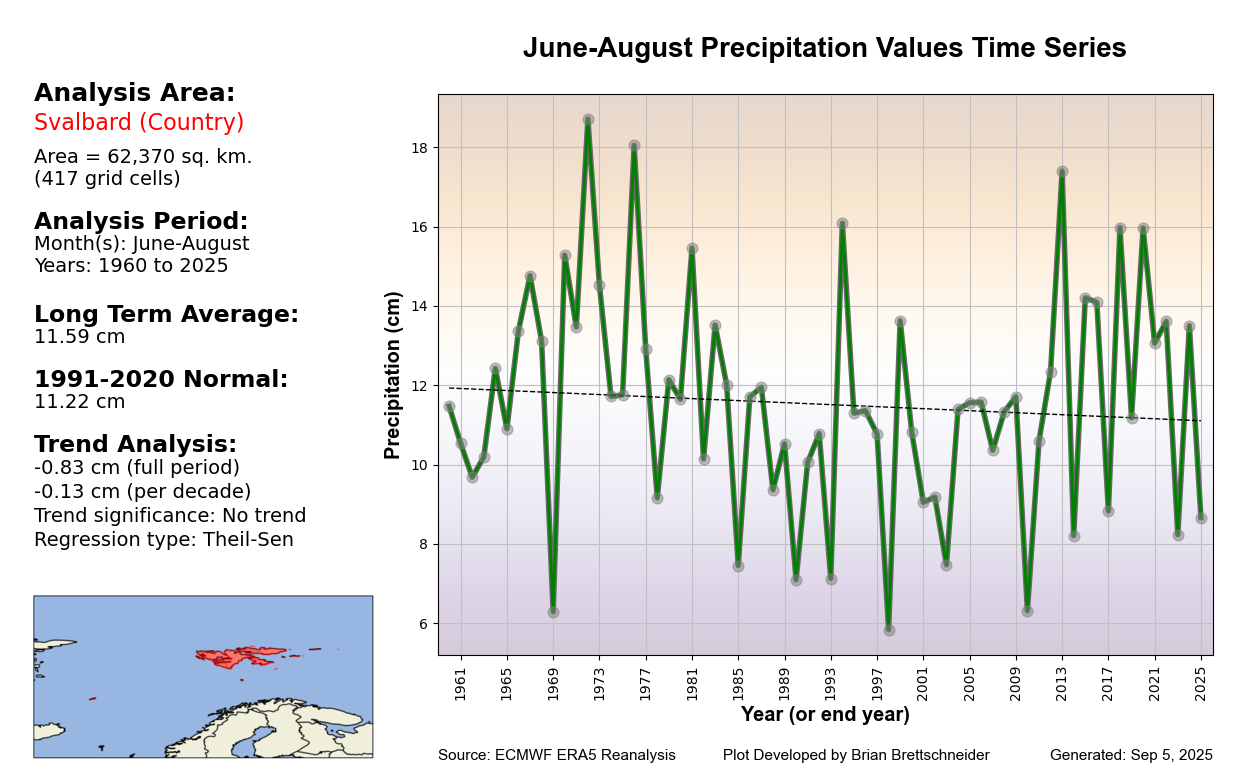 June-August Precipitation Values Time Series

Analysis Area:
Svalbard (Country)
Area = 62,370 sq. km.
(417 grid cells)

Analysis Period:
Month(s): June-August
Years: 1960 to 2025

Long Term Average:
11.59 cm

1991-2020 Normal:
11.22 cm

Trend Analysis:
-0.83 cm (full period)
-0.13 cm (per decade)
Trend significance: No trend
Regression type: Theil-Sen

Precipitation (cm)

18
16
14
12
10
8
6

1961
1965
1969
1973
1977
1981
1985
1989
1993
1997
2001
2005
2009
2013
2017
2021
2025

Year (or end year)

Source: ECMWF ERA5 Reanalysis
Plot Developed by Brian Brettschneider
Generated: Sep 5, 2025